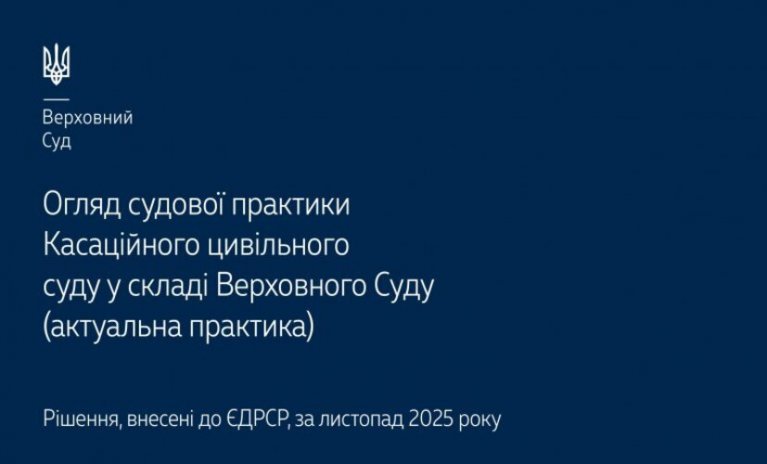 Верховний
Суд

Огляд судової практики Касаційного цивільного суду у складі Верховного Суду (актуальна практика)

Рішення, внесені до ЄДРСР, за листопад 2025 року